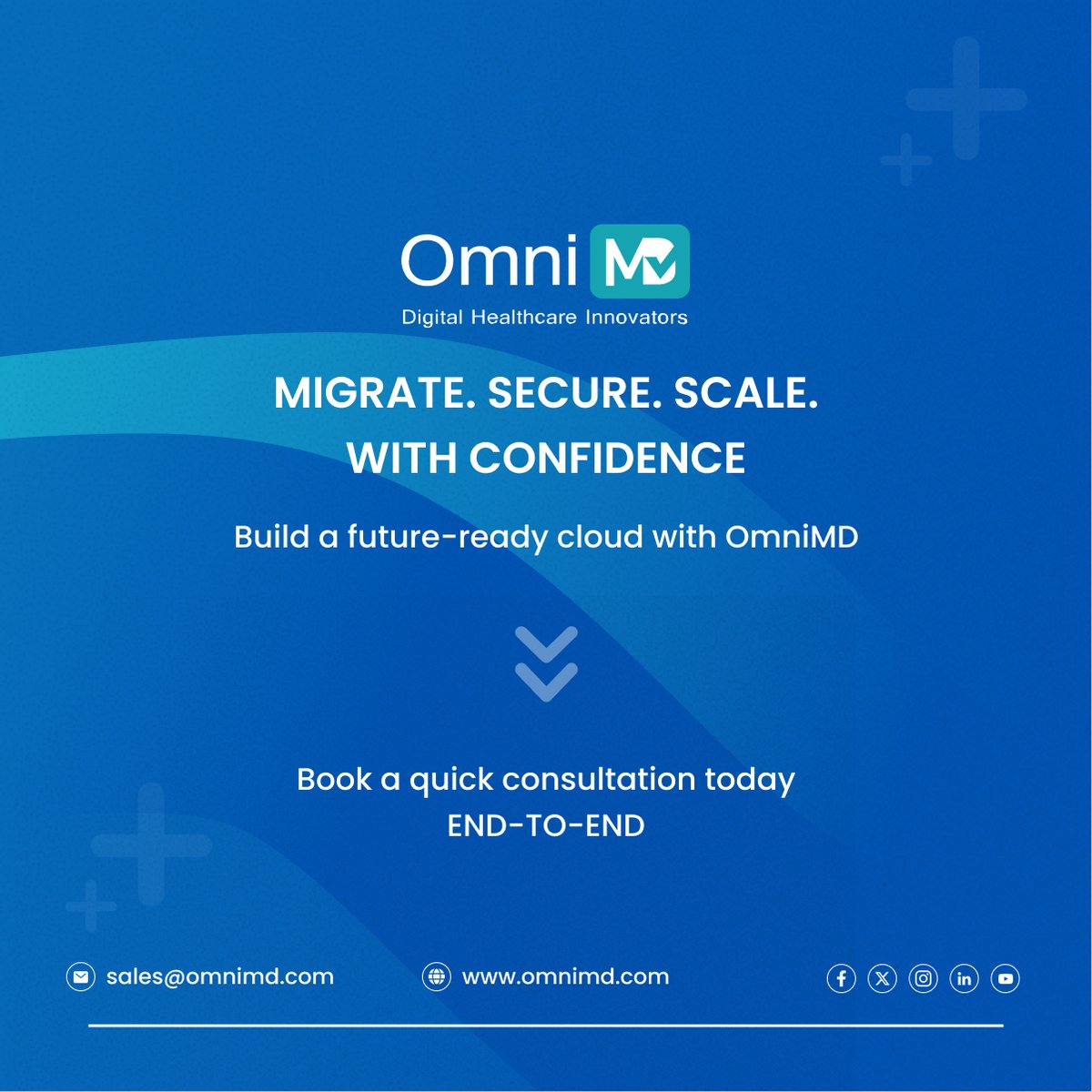 Omni MD
Digital Healthcare Innovators

MIGRATE. SECURE. SCALE.
WITH CONFIDENCE

Build a future-ready cloud with OmniMD

Book a quick consultation today
END-TO-END

sales@omnimd.com
www.omnimd.com